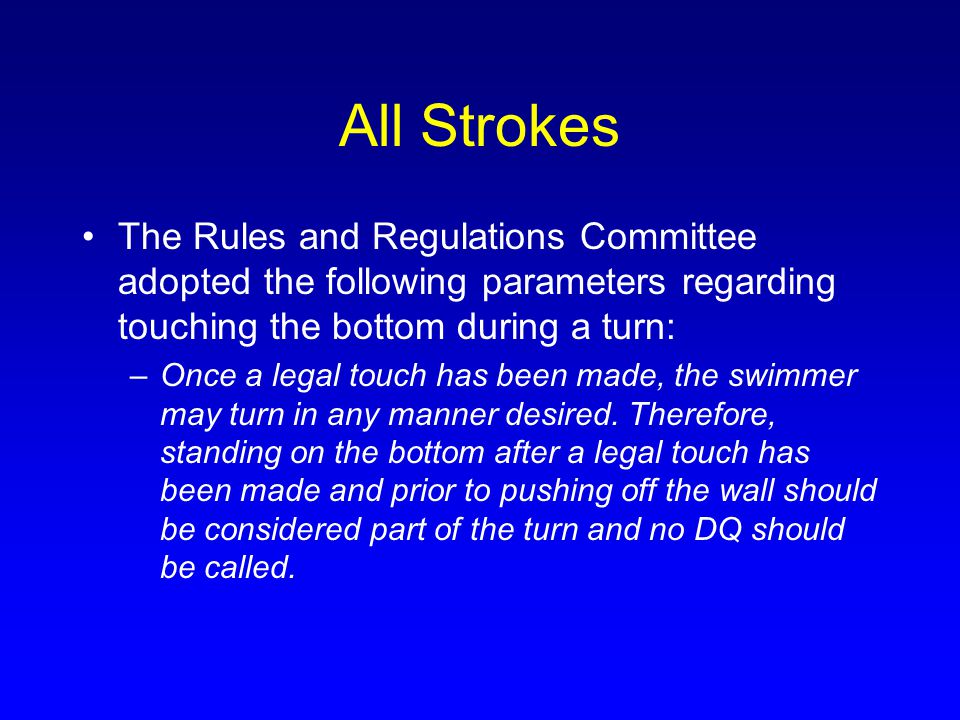 All Strokes

• The Rules and Regulations Committee adopted the following parameters regarding touching the bottom during a turn:

– Once a legal touch has been made, the swimmer may turn in any manner desired. Therefore, standing on the bottom after a legal touch has been made and prior to pushing off the wall should be considered part of the turn and no DQ should be called.